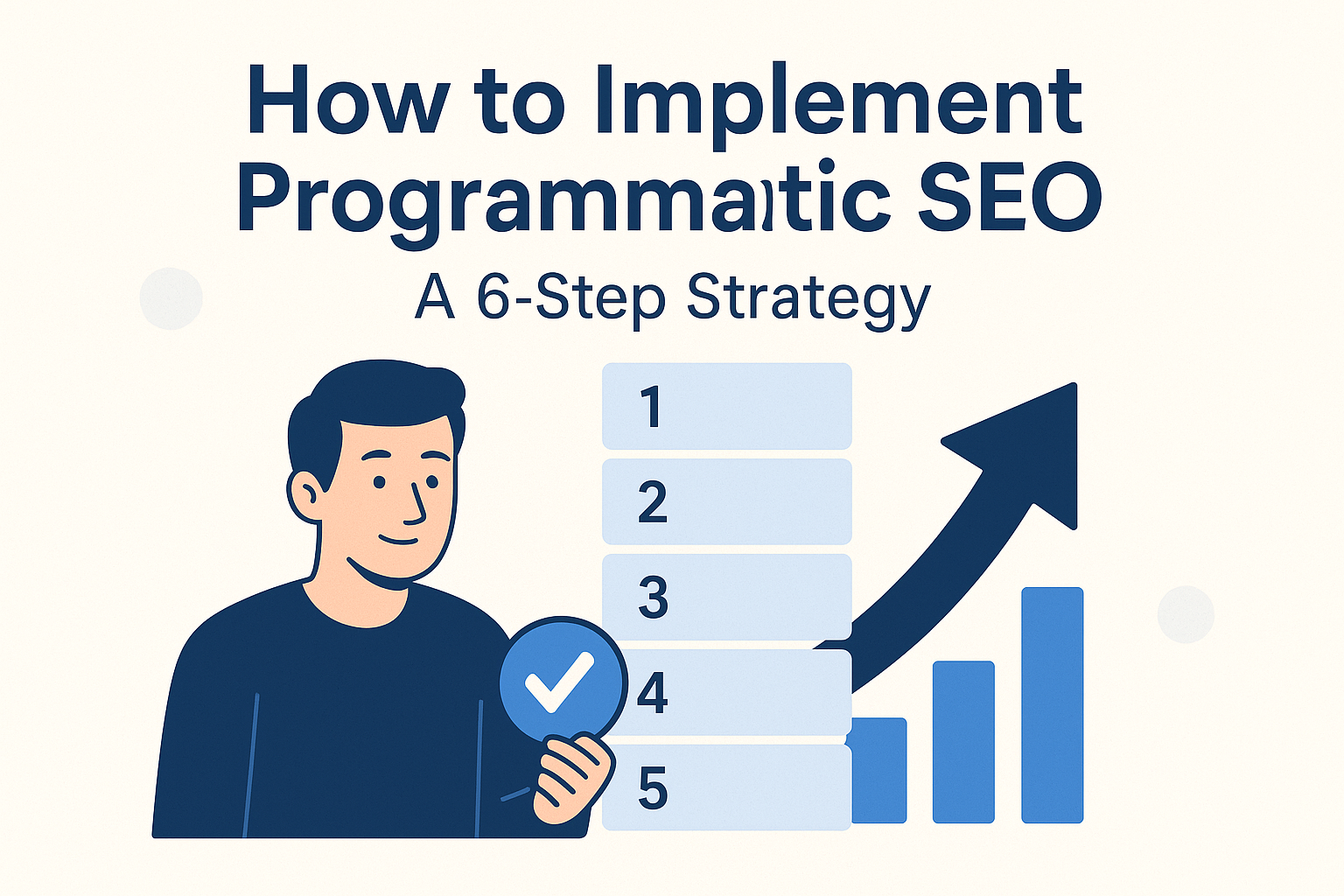 How to Implement Programmatic SEO

A 6-Step Strategy

1
2
3
4
5